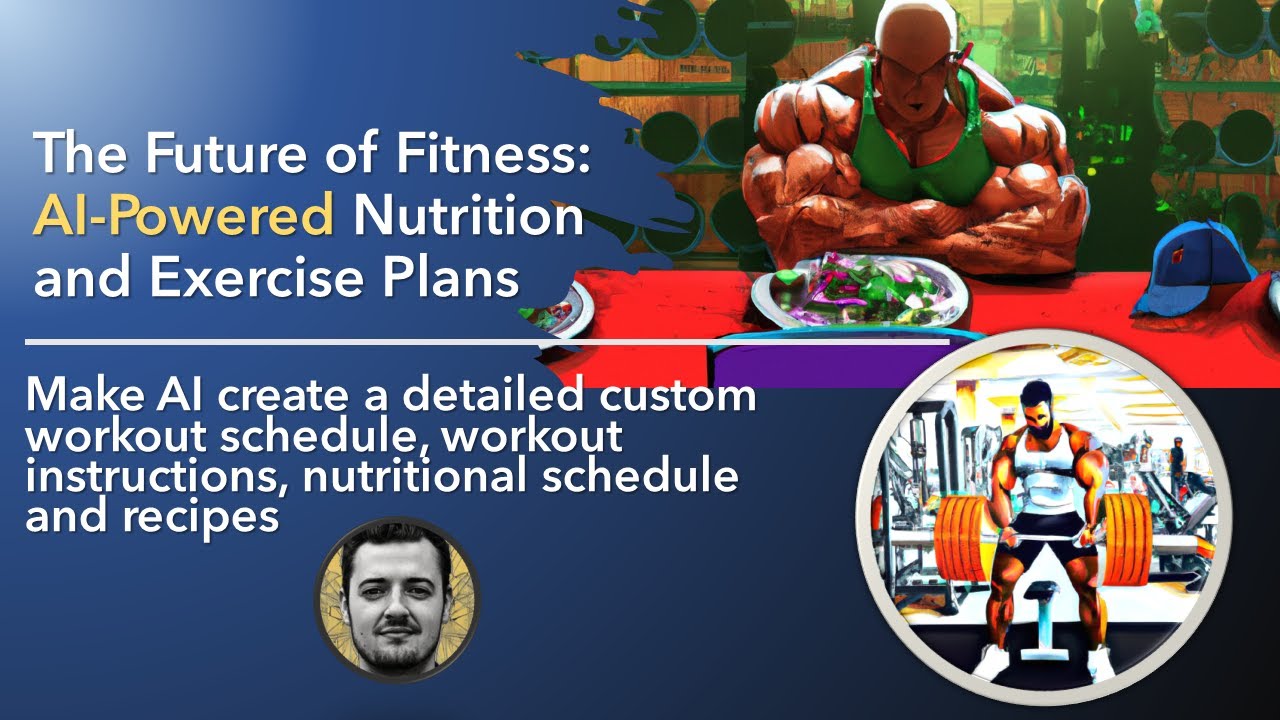 The Future of Fitness: AI-Powered Nutrition and Exercise Plans

Make AI create a detailed custom workout schedule, workout instructions, nutritional schedule and recipes